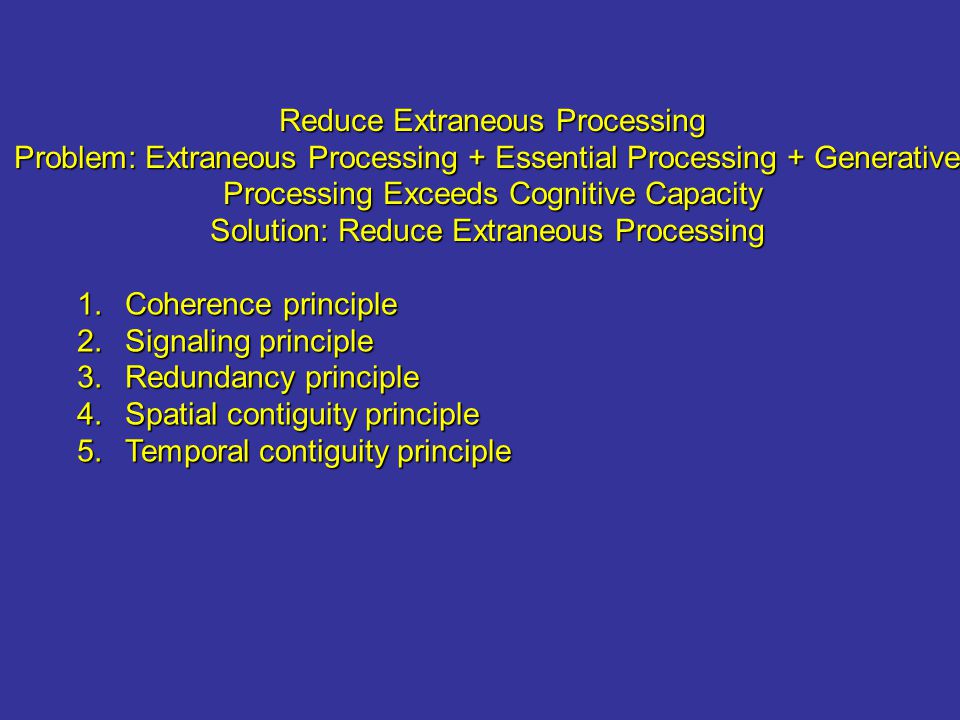 Reduce Extraneous Processing
Problem: Extraneous Processing + Essential Processing + Generative Processing Exceeds Cognitive Capacity
Solution: Reduce Extraneous Processing

1. Coherence principle
2. Signaling principle
3. Redundancy principle
4. Spatial contiguity principle
5. Temporal contiguity principle